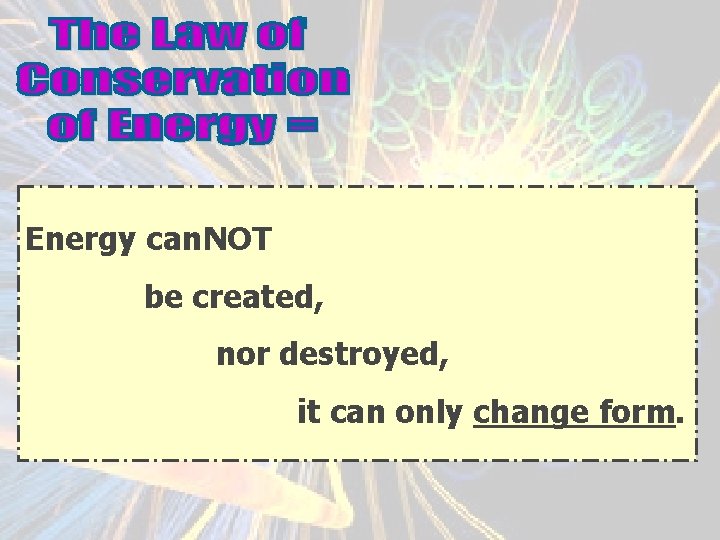 The Law of Conservation of Energy =

Energy canNOT

be created,

nor destroyed,

it can only change form.